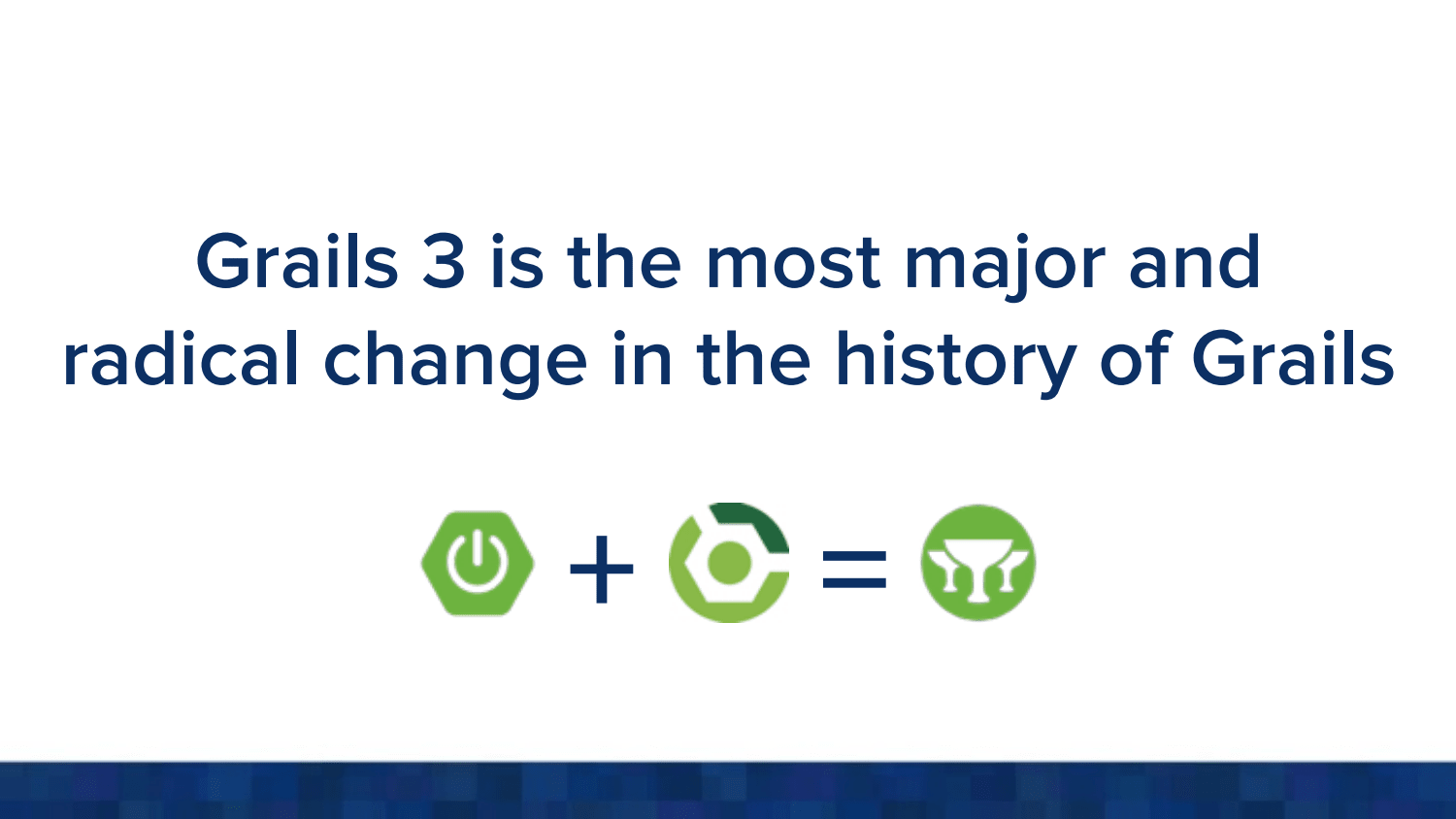 Grails 3 is the most major and radical change in the history of Grails

+ =